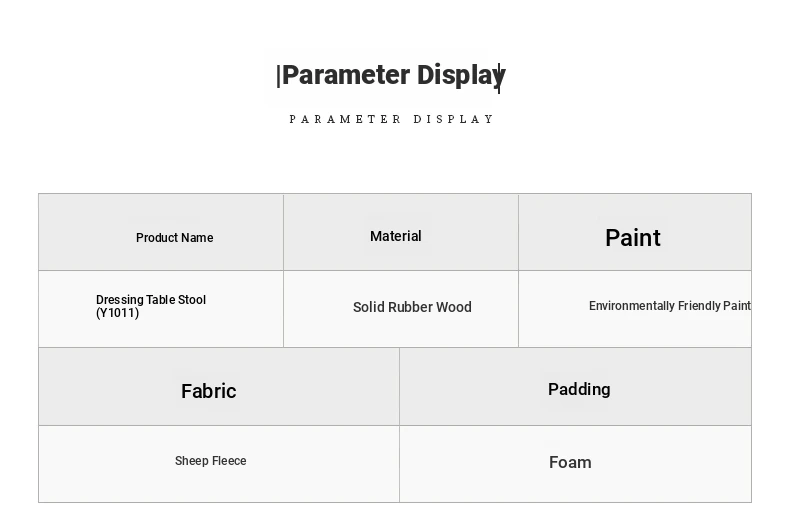 |Parameter Display|

PARAMETER DISPLAY

| Product Name | Material | Paint |
|---|---|---|
| Dressing Table Stool (Y1011) | Solid Rubber Wood | Environmentally Friendly Paint |

| Fabric | Padding |
|---|---|
| Sheep Fleece | Foam |